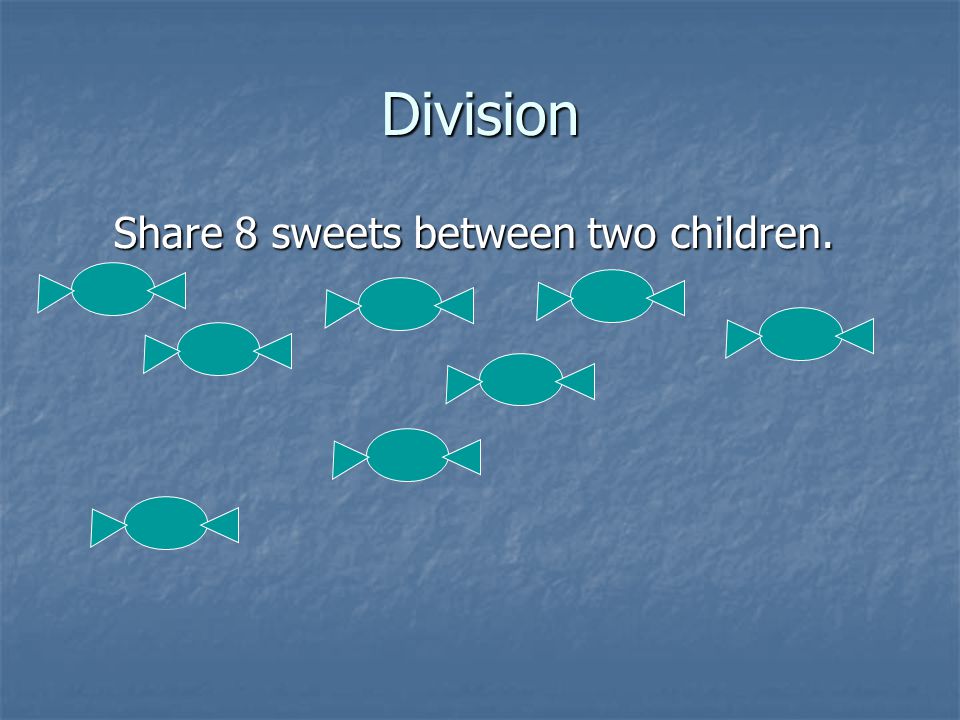 Division

Share 8 sweets between two children.